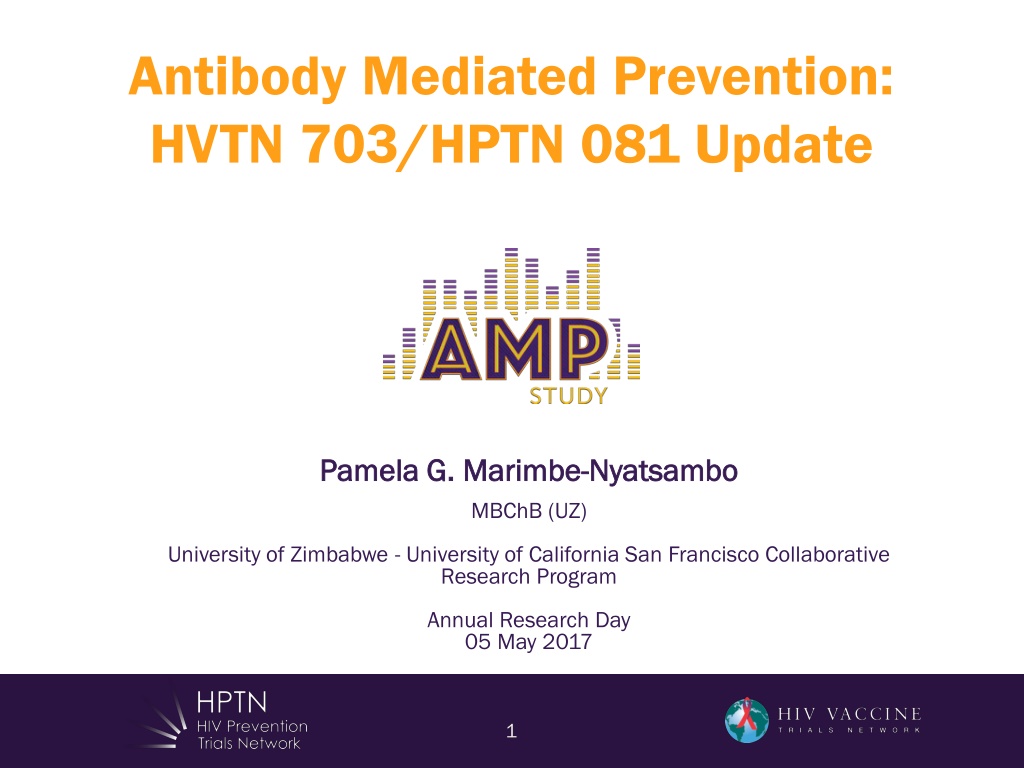 Antibody Mediated Prevention: HVTN 703/HPTN 081 Update

AMP
STUDY

Pamela G. Marimbe-Nyatsambo

MBChB (UZ)

University of Zimbabwe - University of California San Francisco Collaborative Research Program

Annual Research Day
05 May 2017

HPTN
HIV Prevention
Trials Network

1

HIV VACCINE
TRIALS NETWORK